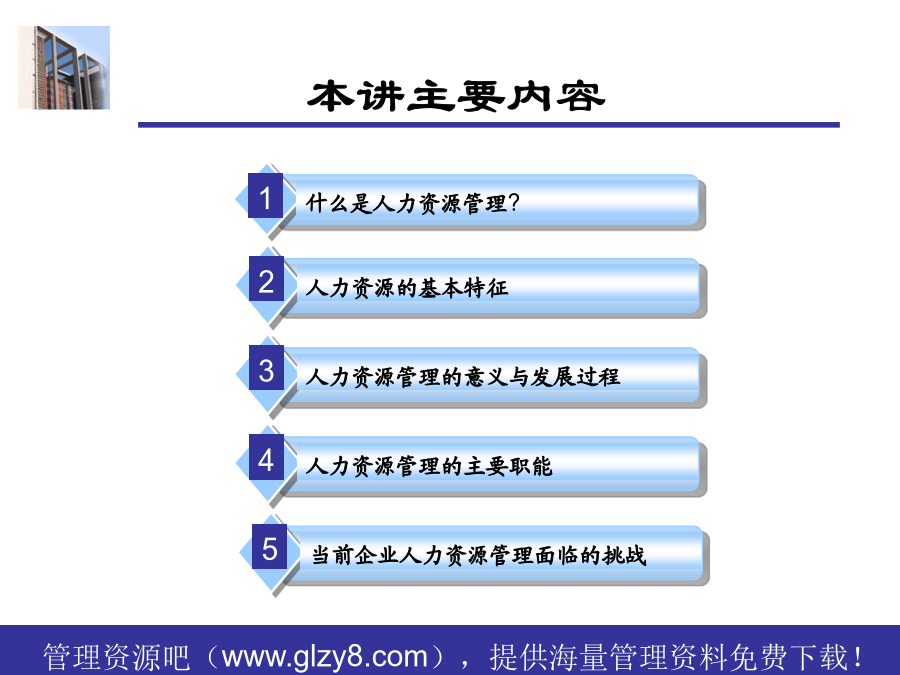 本讲主要内容

1 什么是人力资源管理?

2 人力资源的基本特征

3 人力资源管理的意义与发展过程

4 人力资源管理的主要职能

5 当前企业人力资源管理面临的挑战

管理资源吧（www.glzy8.com），提供海量管理资料免费下载！